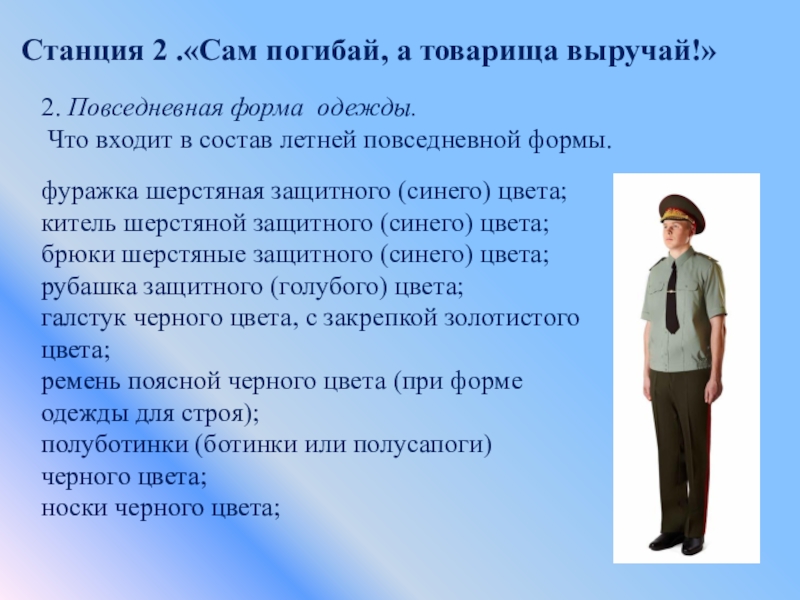 Станция 2 .«Сам погибай, а товарища выручай!»

2. Повседневная форма одежды.
Что входит в состав летней повседневной формы.

фуражка шерстяная защитного (синего) цвета;
китель шерстяной защитного (синего) цвета;
брюки шерстяные защитного (синего) цвета;
рубашка защитного (голубого) цвета;
галстук черного цвета, с закрепкой золотистого цвета;
ремень поясной черного цвета (при форме одежды для строя);
полуботинки (ботинки или полусапоги) черного цвета;
носки черного цвета;